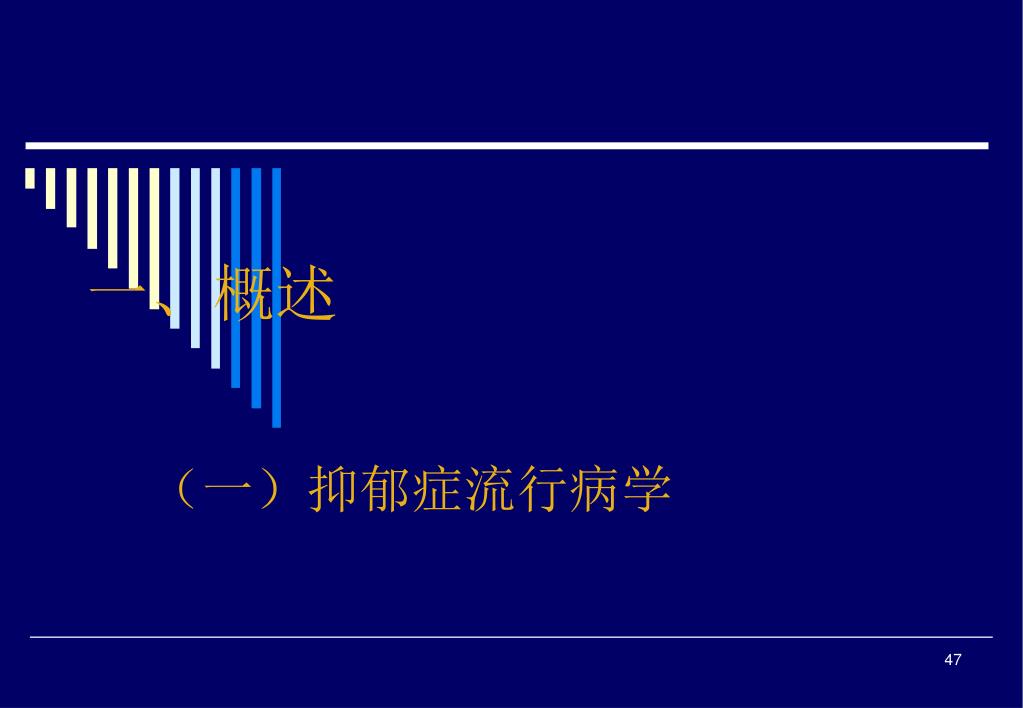 一、概述

（一）抑郁症流行病学

47